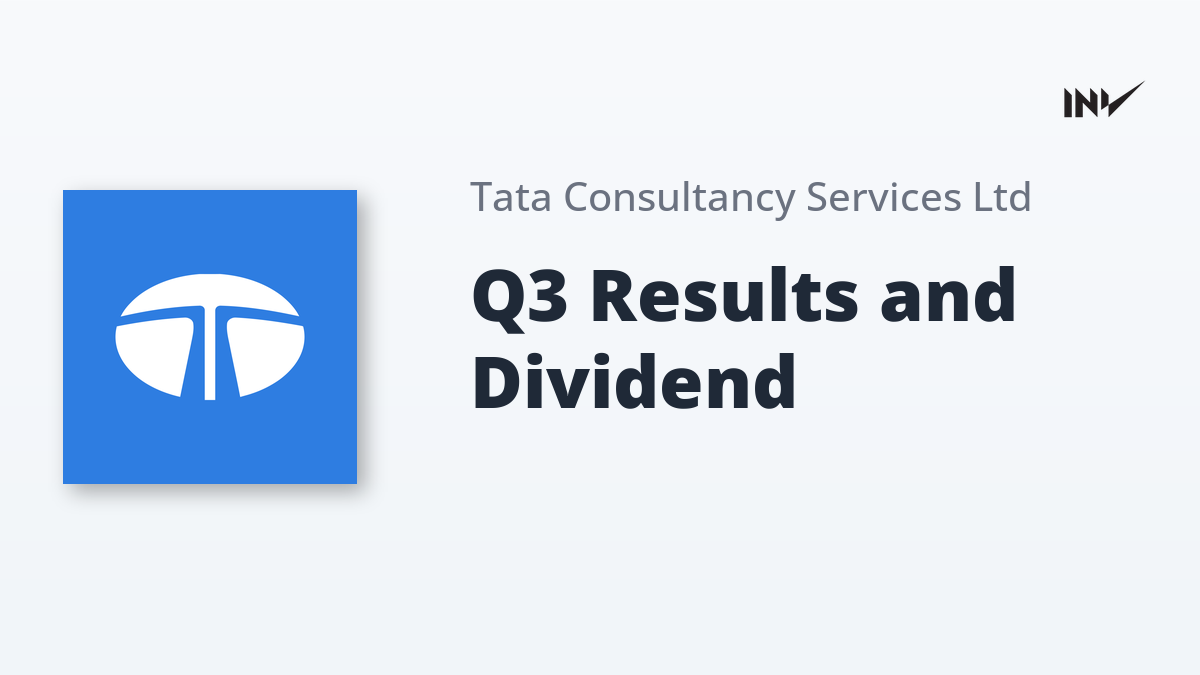 INV

Tata Consultancy Services Ltd

Q3 Results and Dividend